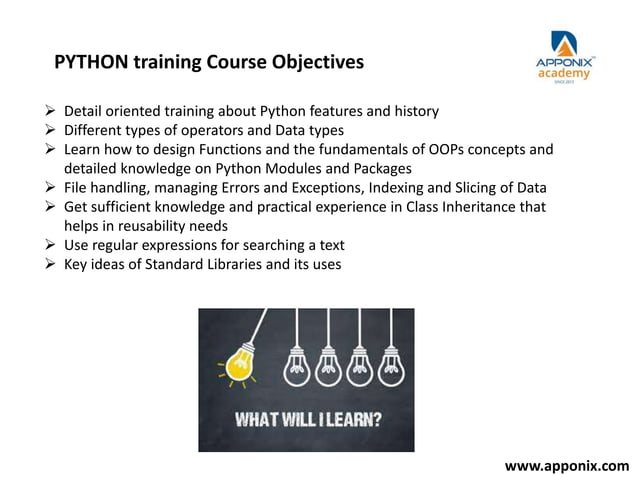 PYTHON training Course Objectives

APPONIX academy SINCE 2013

➢ Detail oriented training about Python features and history
➢ Different types of operators and Data types
➢ Learn how to design Functions and the fundamentals of OOPs concepts and detailed knowledge on Python Modules and Packages
➢ File handling, managing Errors and Exceptions, Indexing and Slicing of Data
➢ Get sufficient knowledge and practical experience in Class Inheritance that helps in reusability needs
➢ Use regular expressions for searching a text
➢ Key ideas of Standard Libraries and its uses

WHAT WILL I LEARN?

www.apponix.com